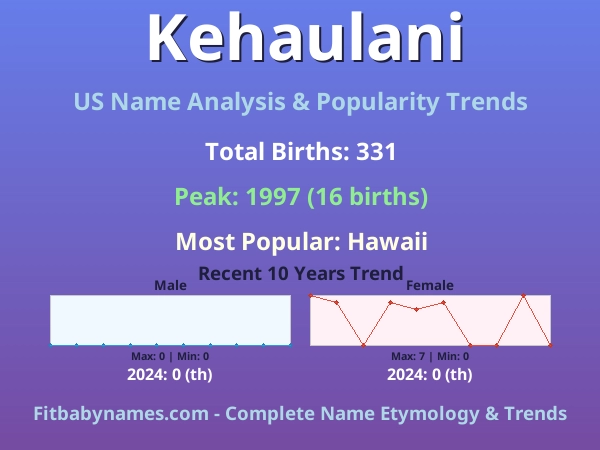 Kehaulani

US Name Analysis & Popularity Trends

Total Births: 331

Peak: 1997 (16 births)

Most Popular: Hawaii

Recent 10 Years Trend

Male

Max: 0 | Min: 0

2024: 0 (th)

Female

Max: 7 | Min: 0

2024: 0 (th)

Fitbabynames.com - Complete Name Etymology & Trends